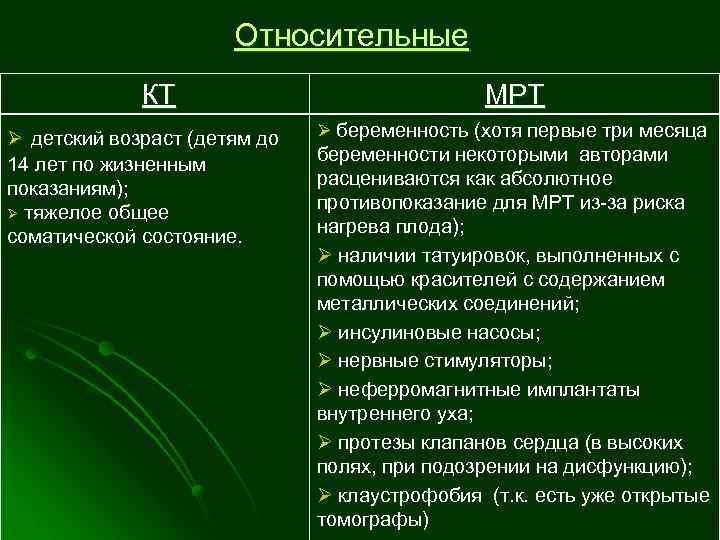 Относительные

| КТ | МРТ |
|---|---|
| ➢ детский возраст (детям до 14 лет по жизненным показаниям); ➢ тяжелое общее соматической состояние. | ➢ беременность (хотя первые три месяца беременности некоторыми авторами расцениваются как абсолютное противопоказание для МРТ из-за риска нагрева плода); ➢ наличии татуировок, выполненных с помощью красителей с содержанием металлических соединений; ➢ инсулиновые насосы; ➢ нервные стимуляторы; ➢ неферромагнитные имплантаты внутреннего уха; ➢ протезы клапанов сердца (в высоких полях, при подозрении на дисфункцию); ➢ клаустрофобия (т.к. есть уже открытые томографы) |